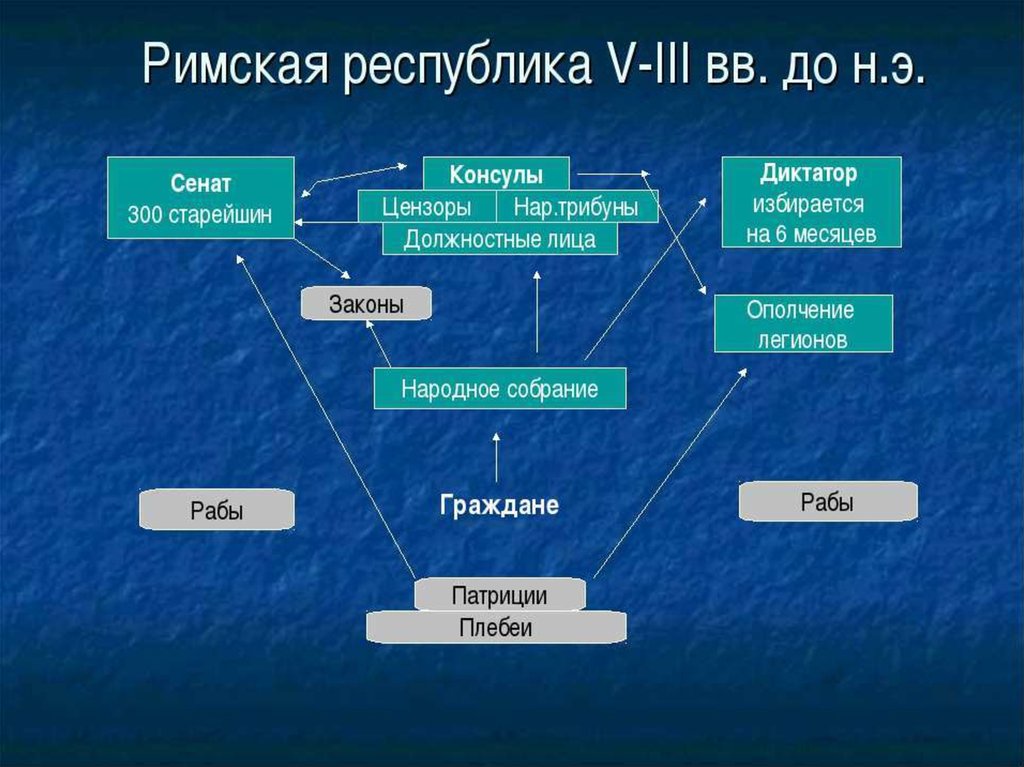 Римская республика V-III вв. до н.э.

Сенат
300 старейшин

Консулы

Цензоры

Нар.трибуны

Должностные лица

Диктатор
избирается
на 6 месяцев

Законы

Ополчение
легионов

Народное собрание

Рабы

Граждане

Рабы

Патриции

Плебеи